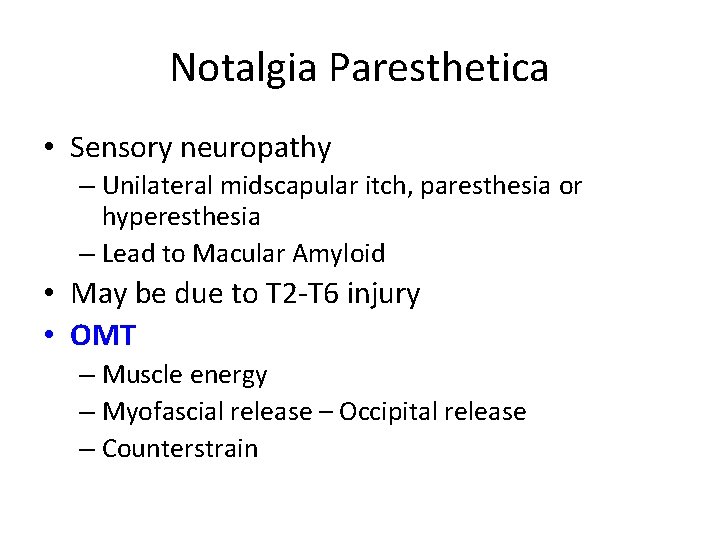 Notalgia Paresthetica

• Sensory neuropathy
  – Unilateral midscapular itch, paresthesia or hyperesthesia
  – Lead to Macular Amyloid
• May be due to T2-T6 injury
• OMT
  – Muscle energy
  – Myofascial release – Occipital release
  – Counterstrain